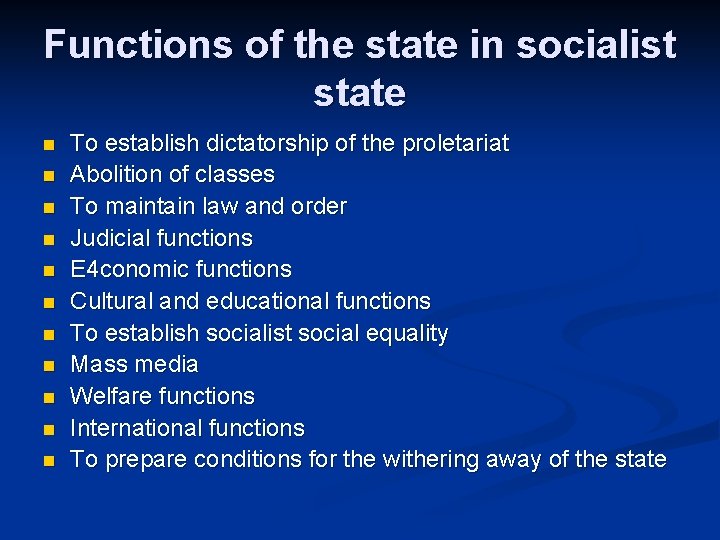 Functions of the state in socialist state

- To establish dictatorship of the proletariat
- Abolition of classes
- To maintain law and order
- Judicial functions
- E4conomic functions
- Cultural and educational functions
- To establish socialist social equality
- Mass media
- Welfare functions
- International functions
- To prepare conditions for the withering away of the state